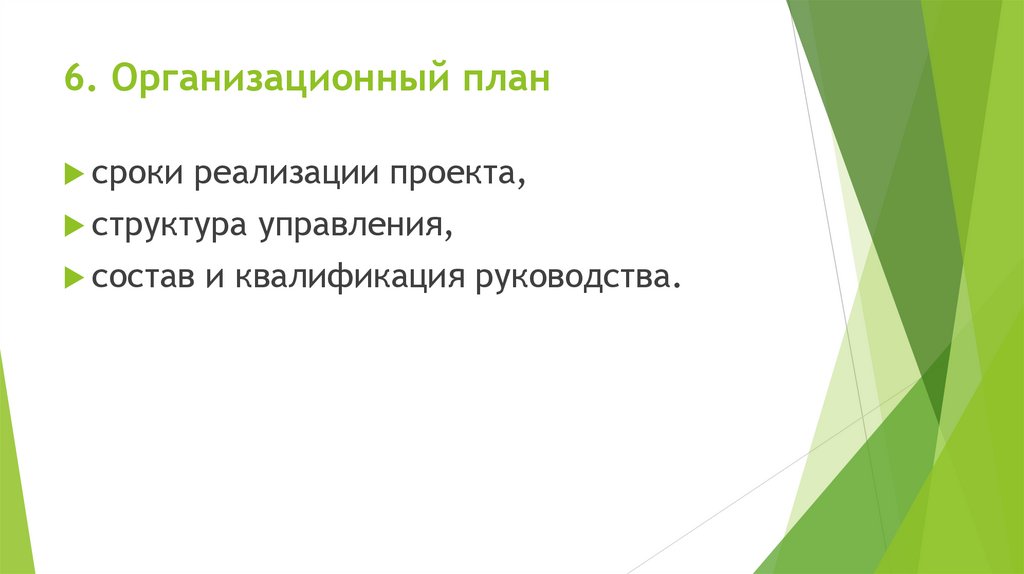 6. Организационный план

сроки реализации проекта,

структура управления,

состав и квалификация руководства.